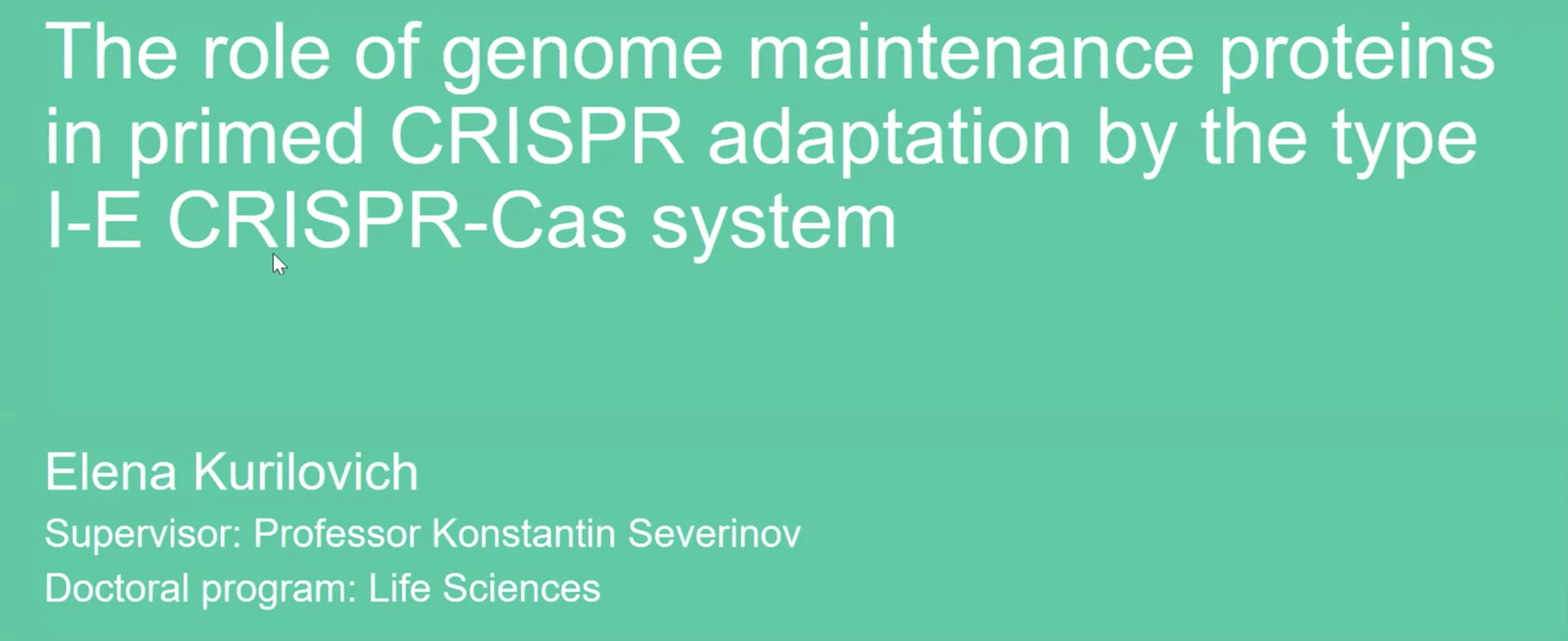 The role of genome maintenance proteins in primed CRISPR adaptation by the type I-E CRISPR-Cas system

Elena Kurilovich

Supervisor: Professor Konstantin Severinov

Doctoral program: Life Sciences